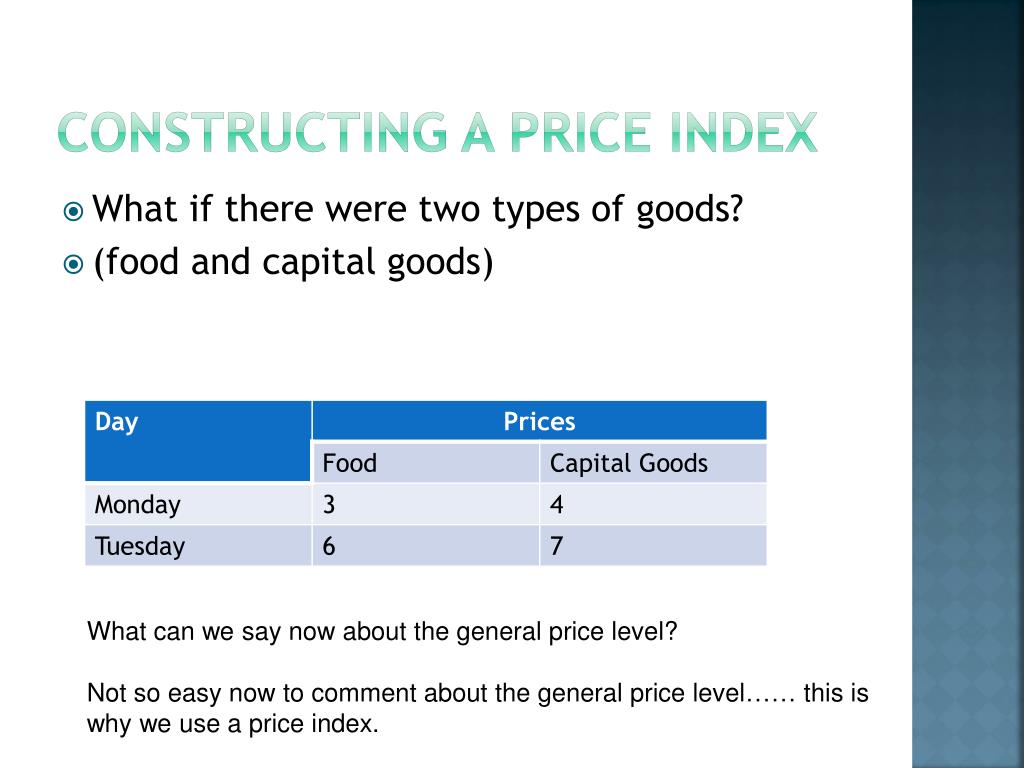 CONSTRUCTING A PRICE INDEX

What if there were two types of goods?
(food and capital goods)

| Day | Prices | |
|---|---|---|
| | Food | Capital Goods |
| Monday | 3 | 4 |
| Tuesday | 6 | 7 |

What can we say now about the general price level?

Not so easy now to comment about the general price level…… this is why we use a price index.